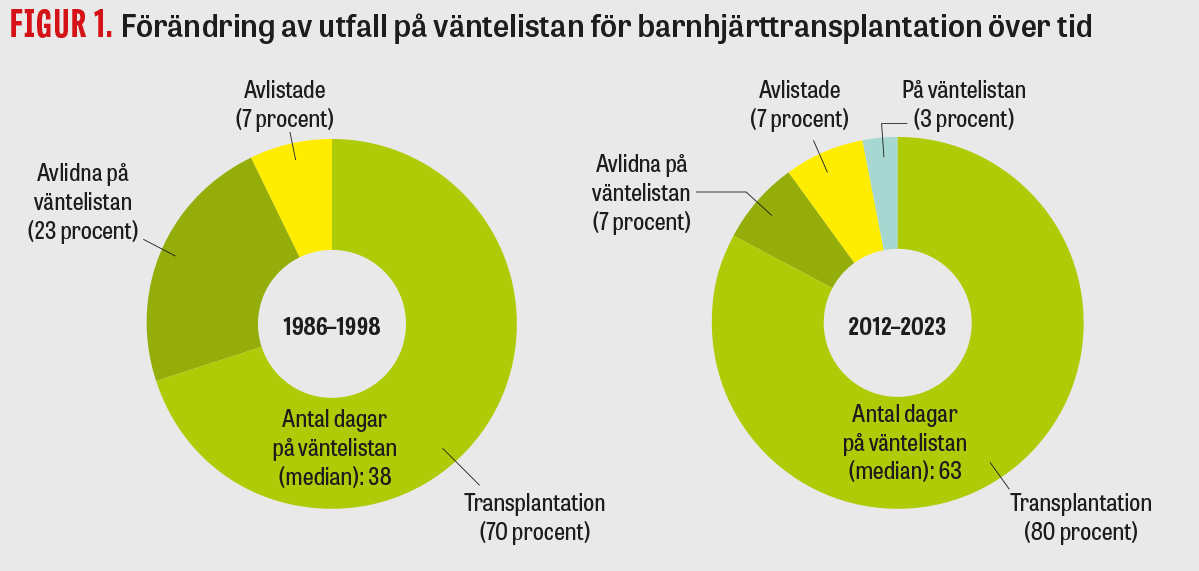 FIGUR 1. Förändring av utfall på väntelistan för barnhjärttransplantation över tid

Avlistade (7 procent)

Avlidna på väntelistan (23 procent)

1986–1998

Antal dagar på väntelistan (median): 38

Transplantation (70 procent)

Avlistade (7 procent)

På väntelistan (3 procent)

Avlidna på väntelistan (7 procent)

2012–2023

Antal dagar på väntelistan (median): 63

Transplantation (80 procent)